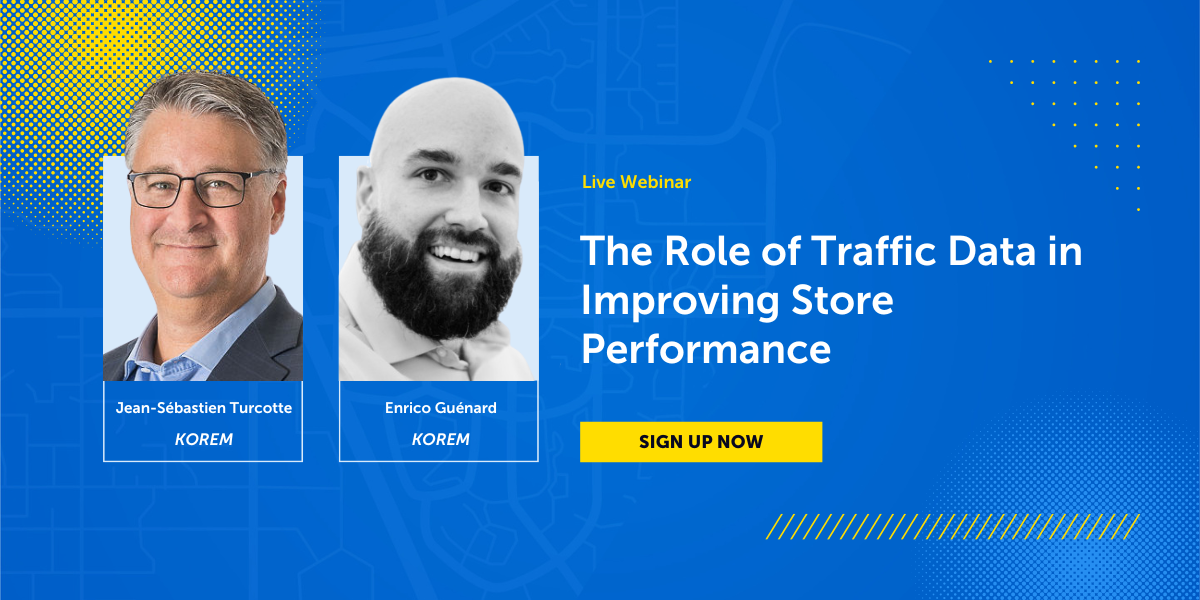 Jean-Sébastien Turcotte
KOREM

Enrico Guénard
KOREM

Live Webinar

The Role of Traffic Data in Improving Store Performance

SIGN UP NOW